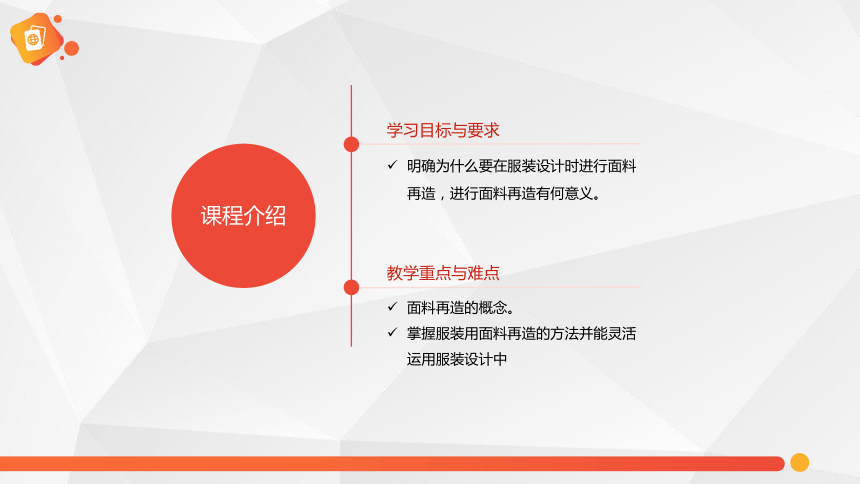 课程介绍

学习目标与要求

✓ 明确为什么要在服装设计时进行面料再造，进行面料再造有何意义。

教学重点与难点

✓ 面料再造的概念。

✓ 掌握服装用面料再造的方法并能灵活运用服装设计中